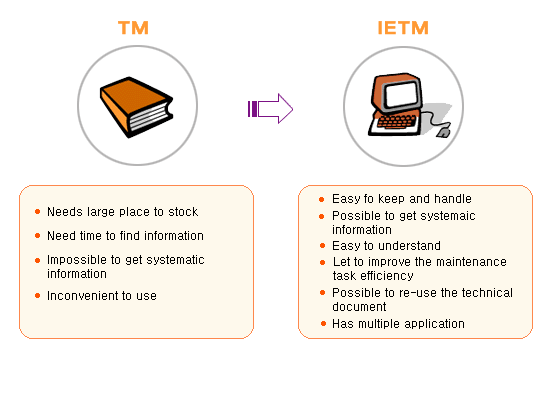 TM

- Needs large place to stock
- Need time to find information
- Impossible to get systematic information
- Inconvenient to use

IETM

- Easy fo keep and handle
- Possible to get systemaic information
- Easy to understand
- Let to improve the maintenance task efficiency
- Possible to re-use the technical document
- Has multiple application